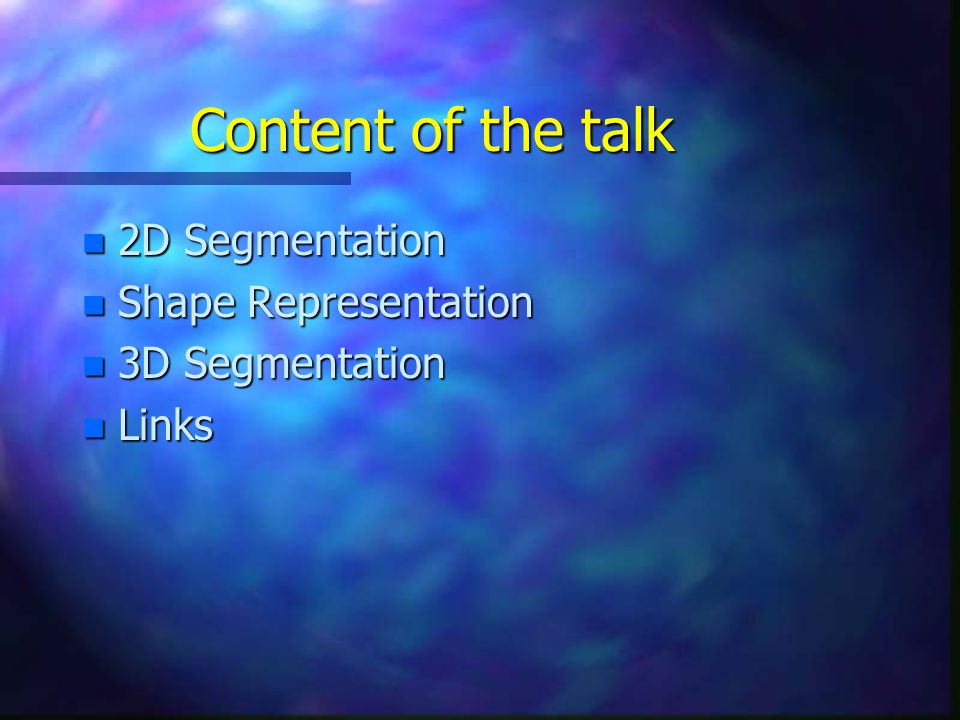 Content of the talk

- 2D Segmentation
- Shape Representation
- 3D Segmentation
- Links